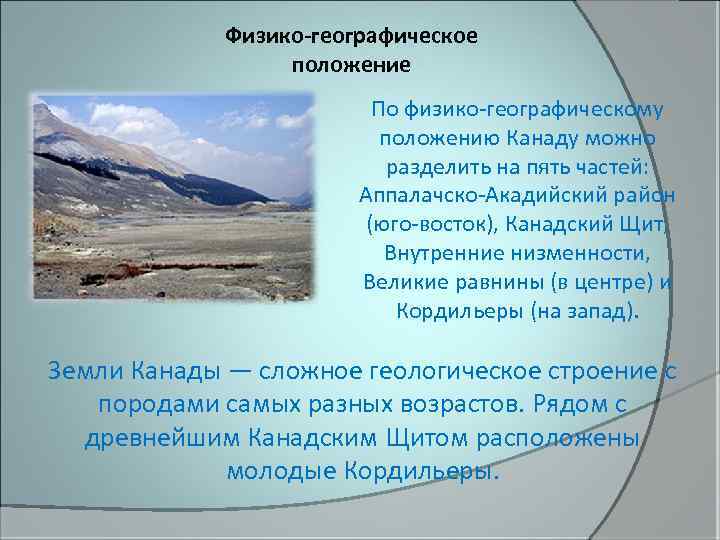 Физико-географическое положение

По физико-географическому положению Канаду можно разделить на пять частей: Аппалачско-Акадийский район (юго-восток), Канадский Щит, Внутренние низменности, Великие равнины (в центре) и Кордильеры (на запад).

Земли Канады — сложное геологическое строение с породами самых разных возрастов. Рядом с древнейшим Канадским Щитом расположены молодые Кордильеры.